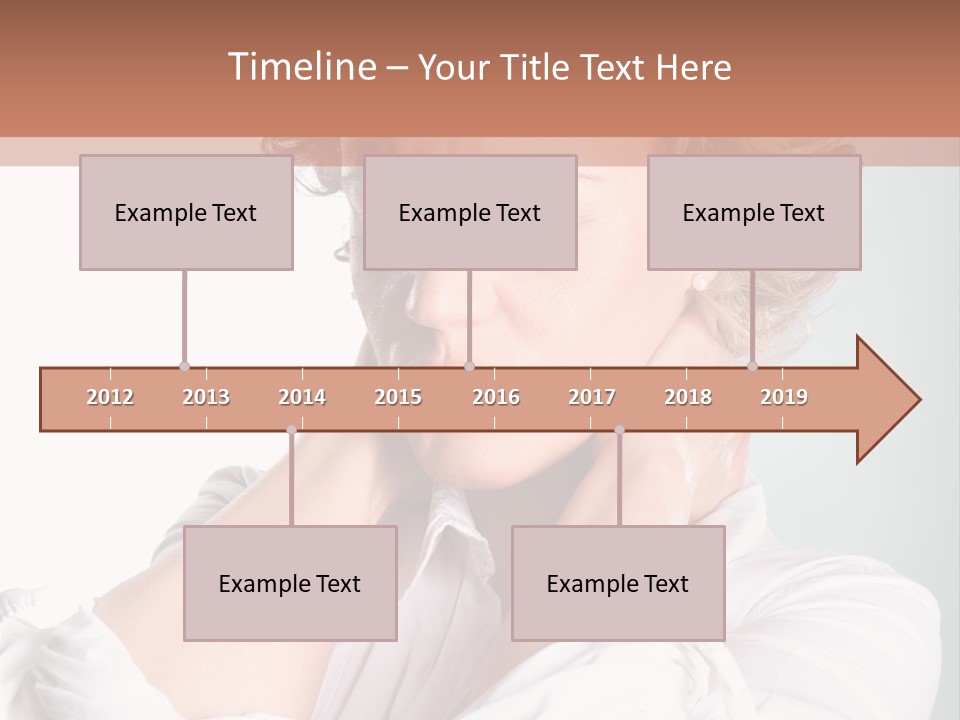 Timeline – Your Title Text Here

Example Text

Example Text

Example Text

2012 2013 2014 2015 2016 2017 2018 2019

Example Text

Example Text